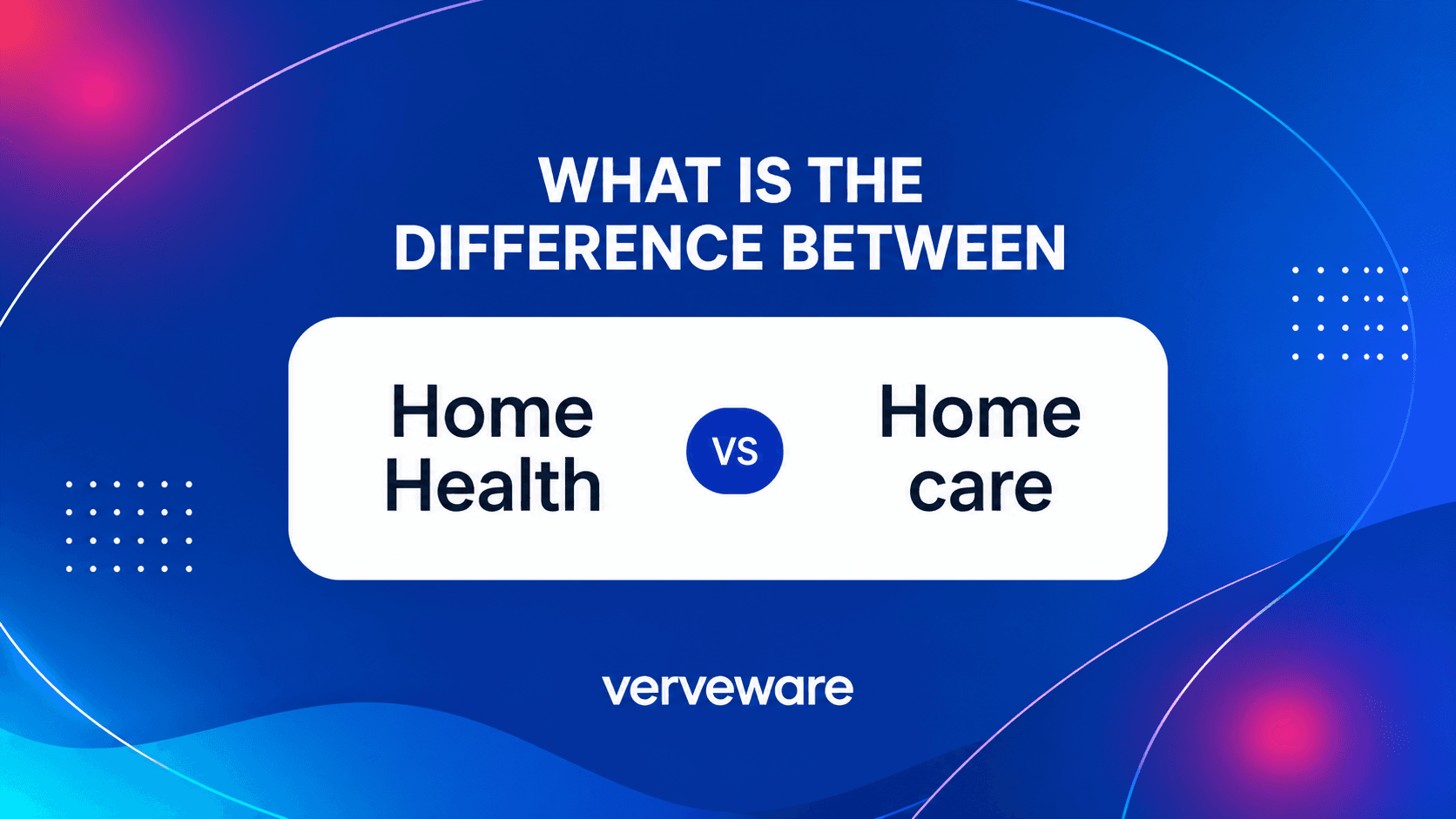 WHAT IS THE
DIFFERENCE BETWEEN

Home
Health

VS

Home
care

verveware